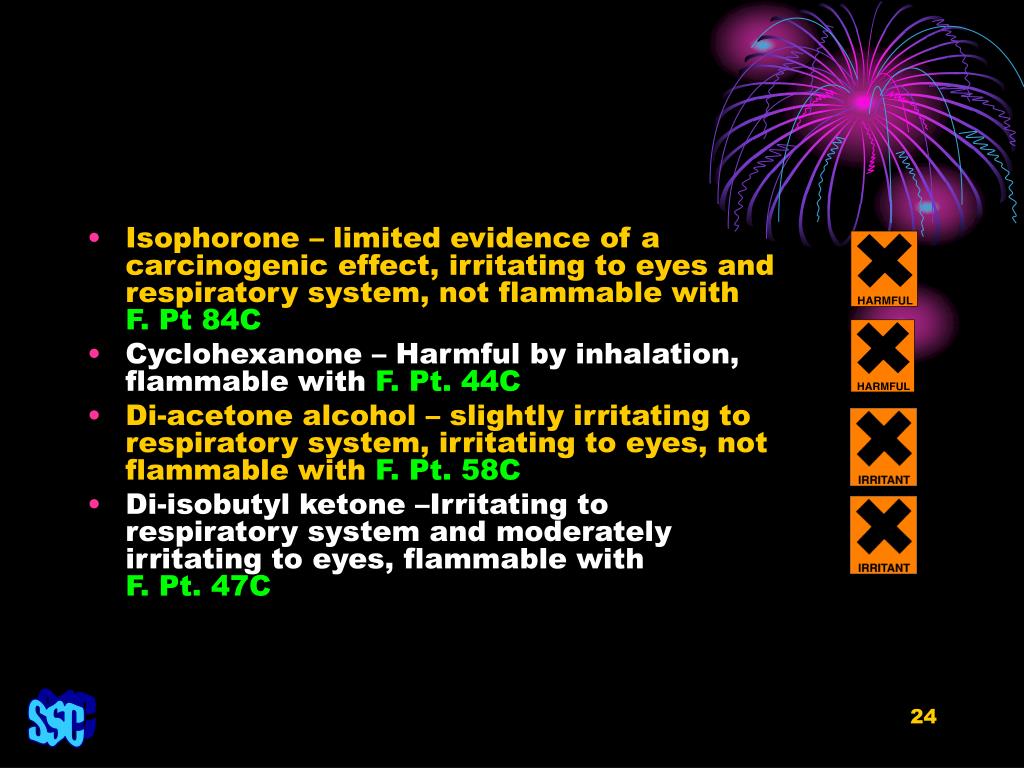 • Isophorone – limited evidence of a carcinogenic effect, irritating to eyes and respiratory system, not flammable with F. Pt 84C
• Cyclohexanone – Harmful by inhalation, flammable with F. Pt. 44C
• Di-acetone alcohol – slightly irritating to respiratory system, irritating to eyes, not flammable with F. Pt. 58C
• Di-isobutyl ketone –Irritating to respiratory system and moderately irritating to eyes, flammable with F. Pt. 47C

HARMFUL

HARMFUL

IRRITANT

IRRITANT

SSC

24